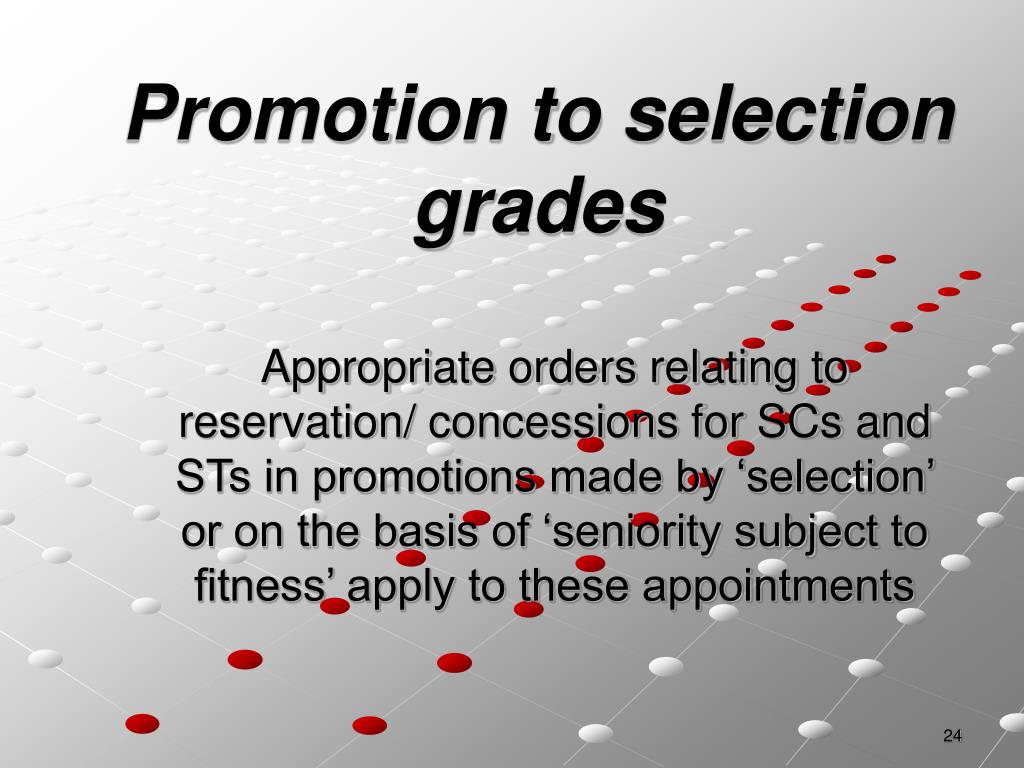 Promotion to selection grades

Appropriate orders relating to reservation/ concessions for SCs and STs in promotions made by ‘selection’ or on the basis of ‘seniority subject to fitness’ apply to these appointments

24